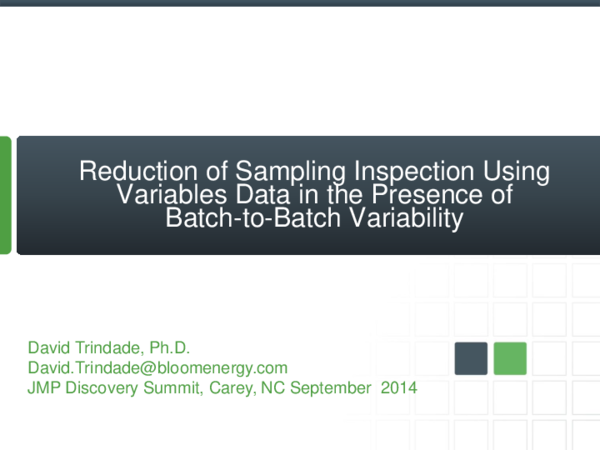 Reduction of Sampling Inspection Using Variables Data in the Presence of Batch-to-Batch Variability

David Trindade, Ph.D.
David.Trindade@bloomenergy.com
JMP Discovery Summit, Carey, NC September 2014